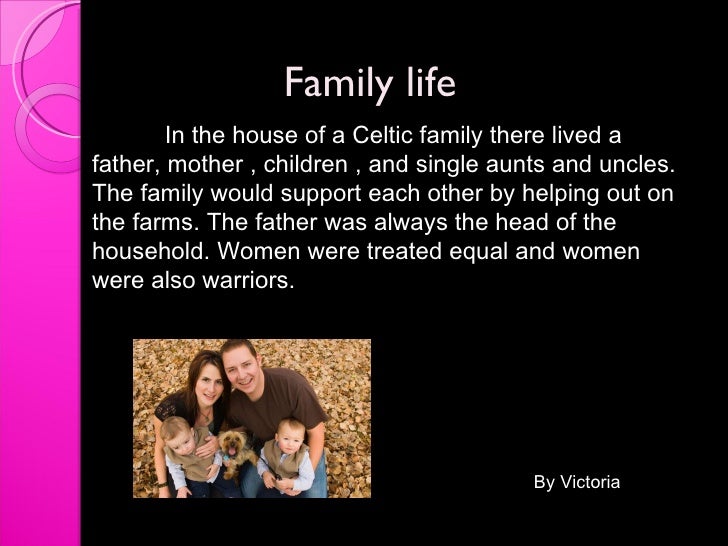 Family life

In the house of a Celtic family there lived a father, mother , children , and single aunts and uncles. The family would support each other by helping out on the farms. The father was always the head of the household. Women were treated equal and women were also warriors.

By Victoria